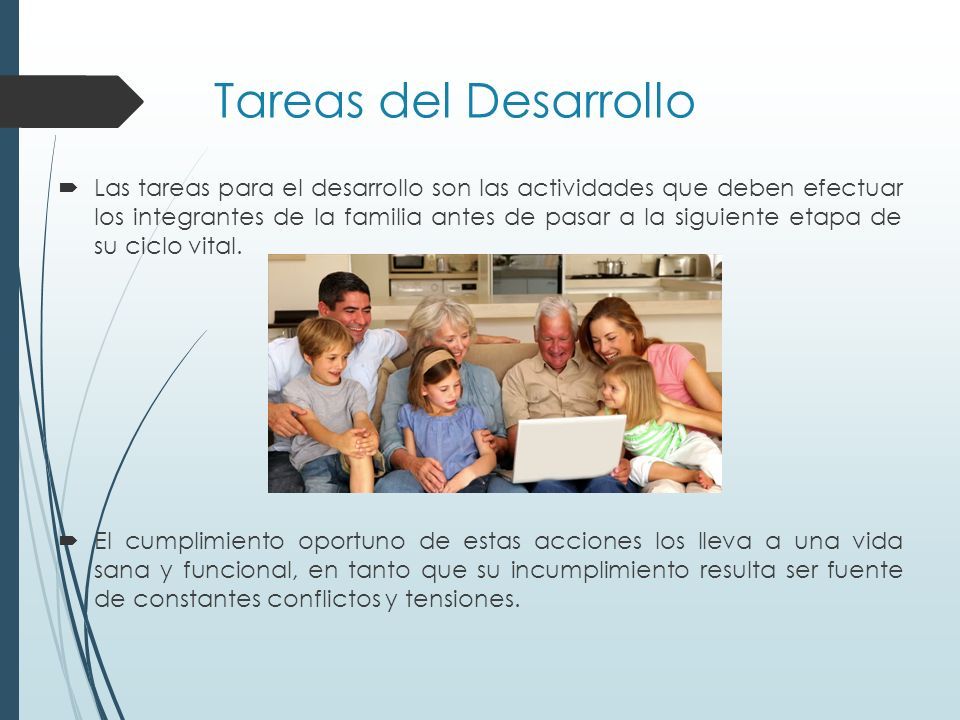 Tareas del Desarrollo

Las tareas para el desarrollo son las actividades que deben efectuar los integrantes de la familia antes de pasar a la siguiente etapa de su ciclo vital.

El cumplimiento oportuno de estas acciones los lleva a una vida sana y funcional, en tanto que su incumplimiento resulta ser fuente de constantes conflictos y tensiones.